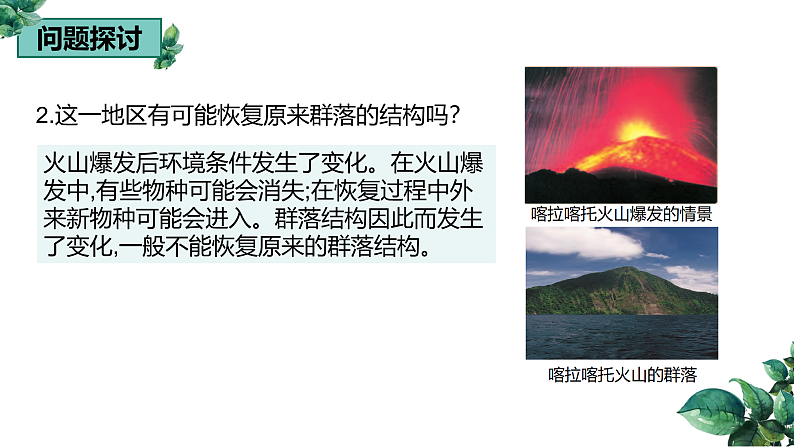 问题探讨

2.这一地区有可能恢复原来群落的结构吗?

火山爆发后环境条件发生了变化。在火山爆发中,有些物种可能会消失;在恢复过程中外来新物种可能会进入。群落结构因此而发生了变化,一般不能恢复原来的群落结构。

喀拉喀托火山爆发的情景

喀拉喀托火山的群落